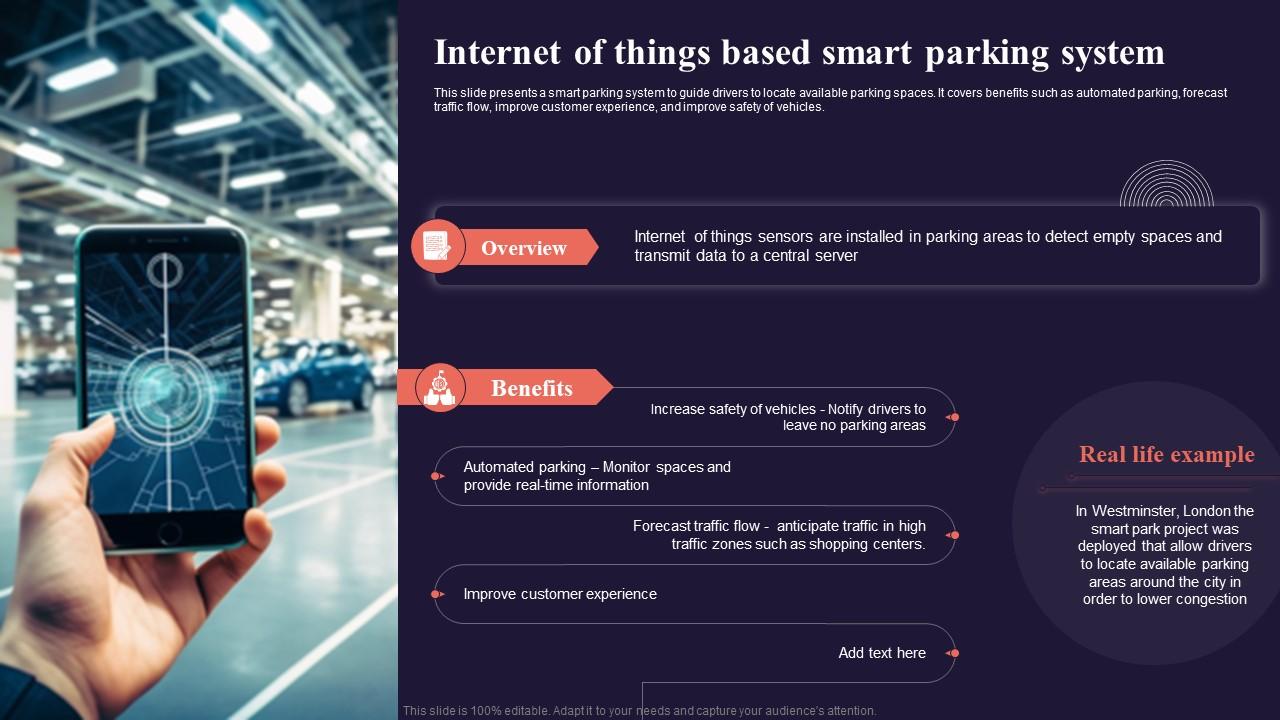 Internet of things based smart parking system

This slide presents a smart parking system to guide drivers to locate available parking spaces. It covers benefits such as automated parking, forecast traffic flow, improve customer experience, and improve safety of vehicles.

Overview

Internet of things sensors are installed in parking areas to detect empty spaces and transmit data to a central server

Benefits

Increase safety of vehicles - Notify drivers to leave no parking areas

Automated parking – Monitor spaces and provide real-time information

Forecast traffic flow - anticipate traffic in high traffic zones such as shopping centers.

Improve customer experience

Add text here

Real life example

In Westminster, London the smart park project was deployed that allow drivers to locate available parking areas around the city in order to lower congestion

This slide is 100% editable. Adapt it to your needs and capture your audience's attention.